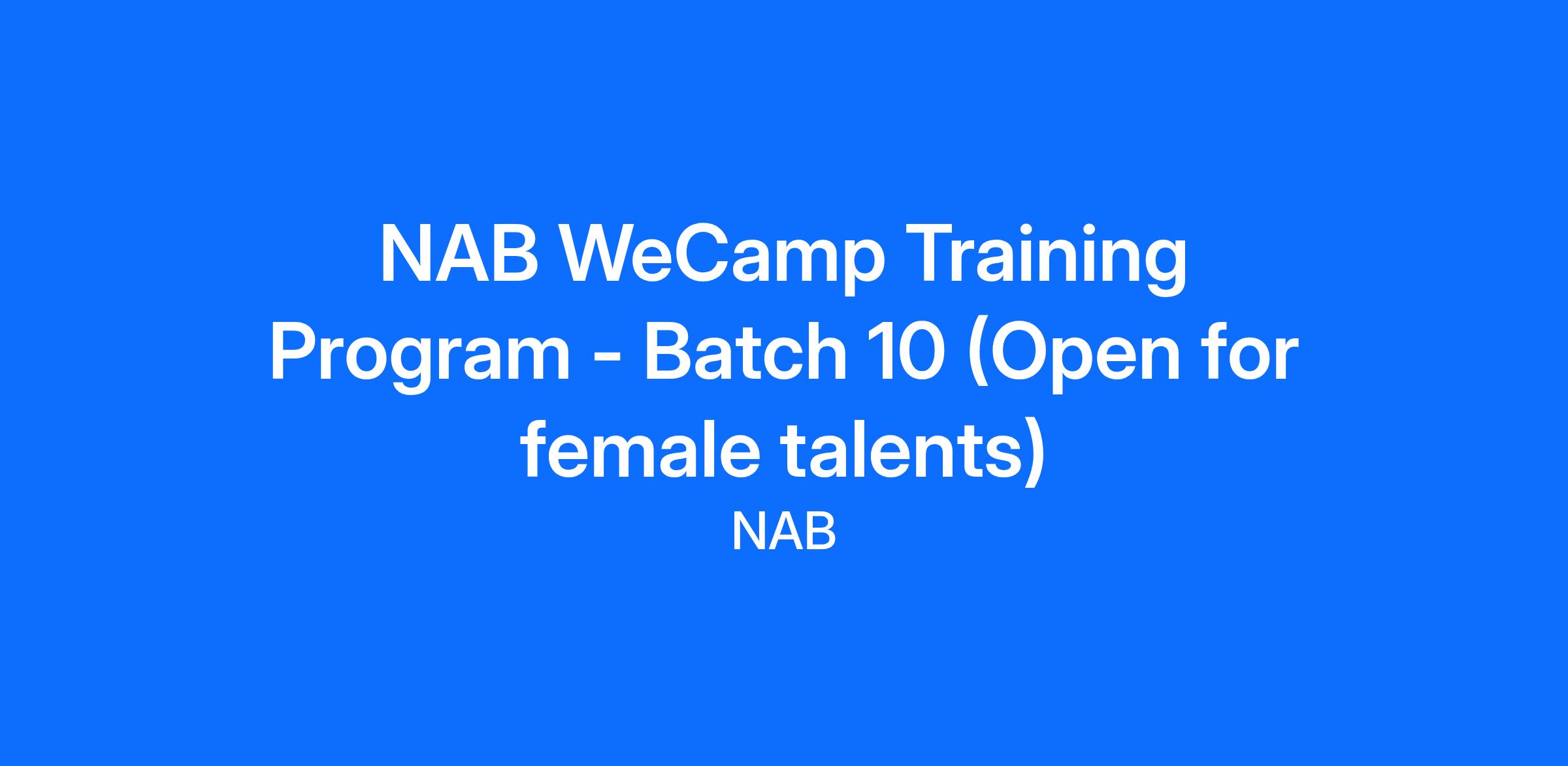 NAB WeCamp Training Program - Batch 10 (Open for female talents)

NAB